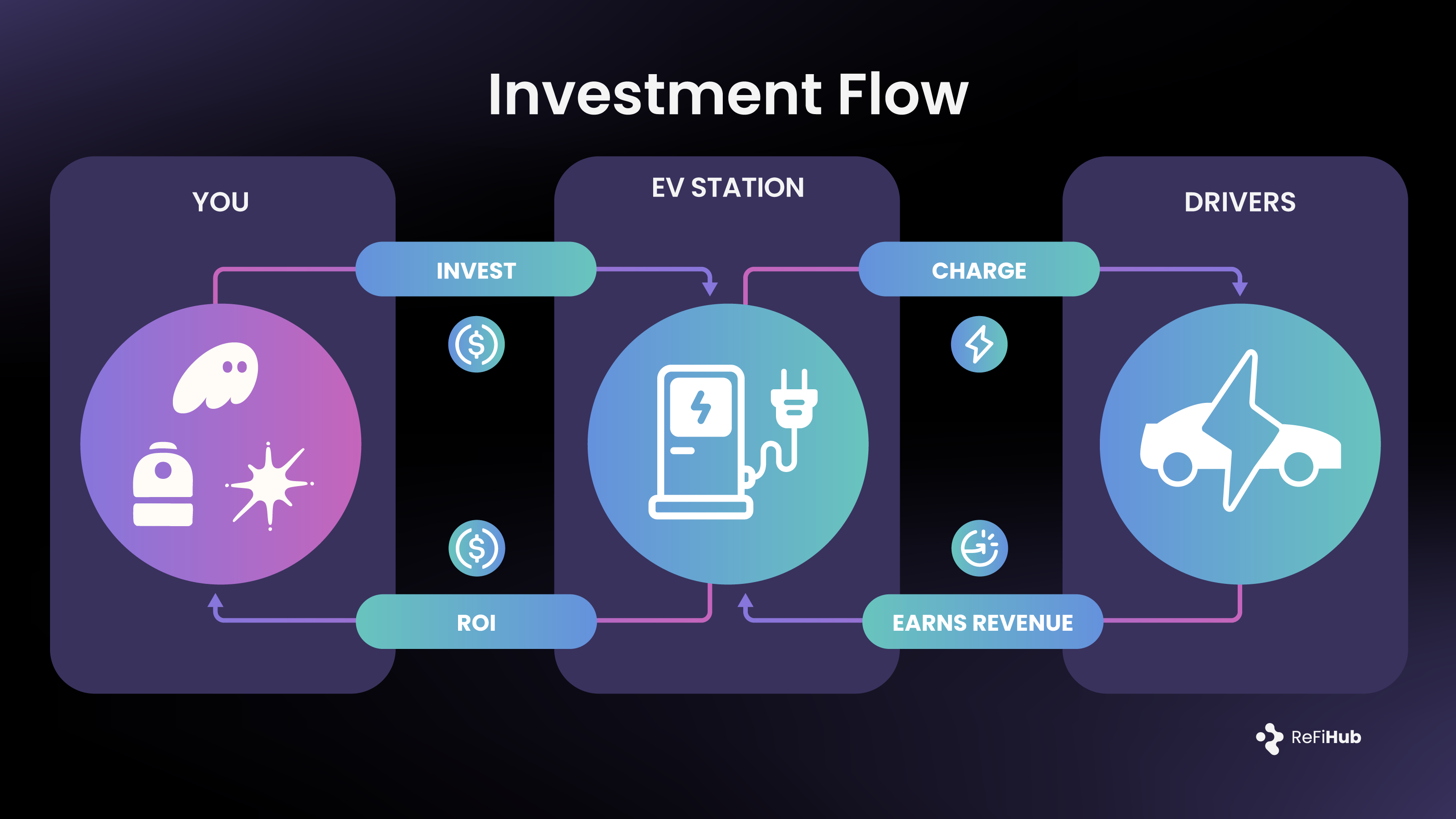 Investment Flow

YOU

EV STATION

DRIVERS

INVEST

CHARGE

ROI

EARNS REVENUE

ReFiHub